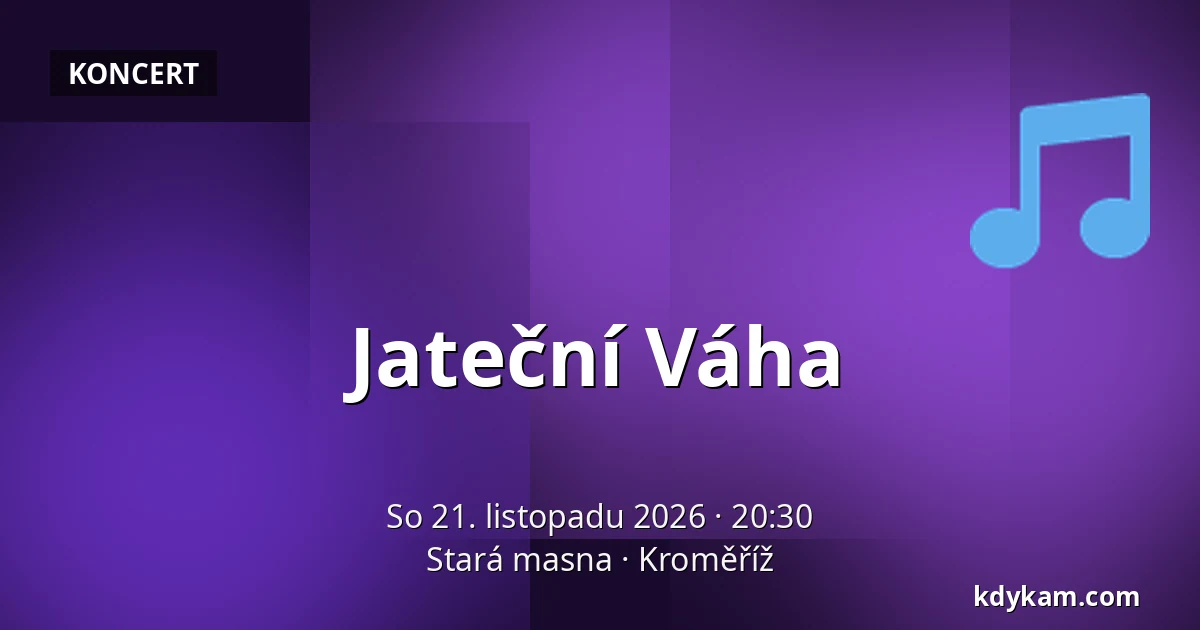 KONCERT

Jateční Váha

So 21. listopadu 2026 · 20:30
Stará masna · Kroměříž

kdykam.com